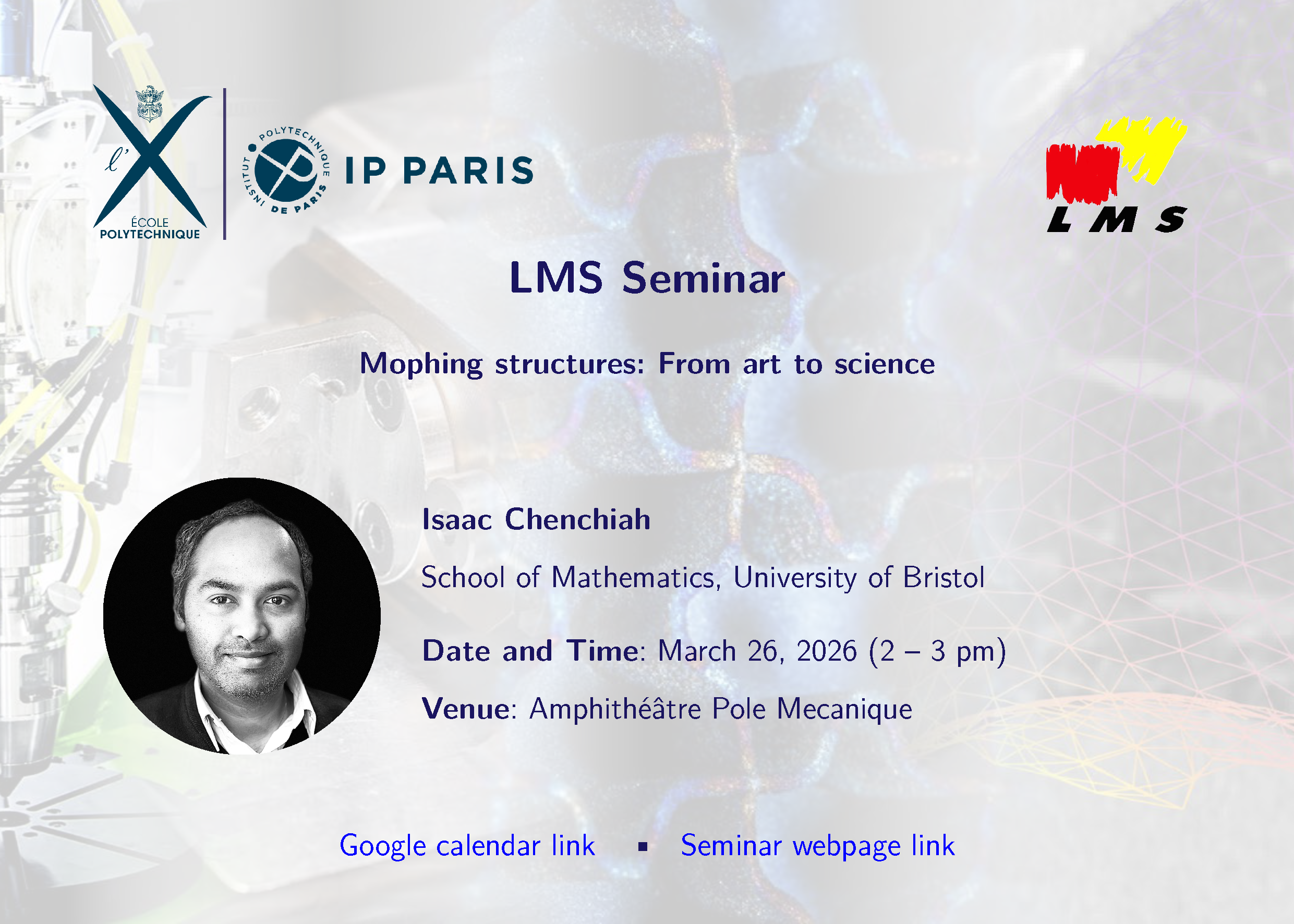 l'X ÉCOLE POLYTECHNIQUE

INSTITUT POLYTECHNIQUE DE PARIS

IP PARIS

LMS

LMS Seminar

Mophing structures: From art to science

Isaac Chenchiah

School of Mathematics, University of Bristol

Date and Time: March 26, 2026 (2 – 3 pm)

Venue: Amphithéâtre Pole Mecanique

Google calendar link ▪ Seminar webpage link